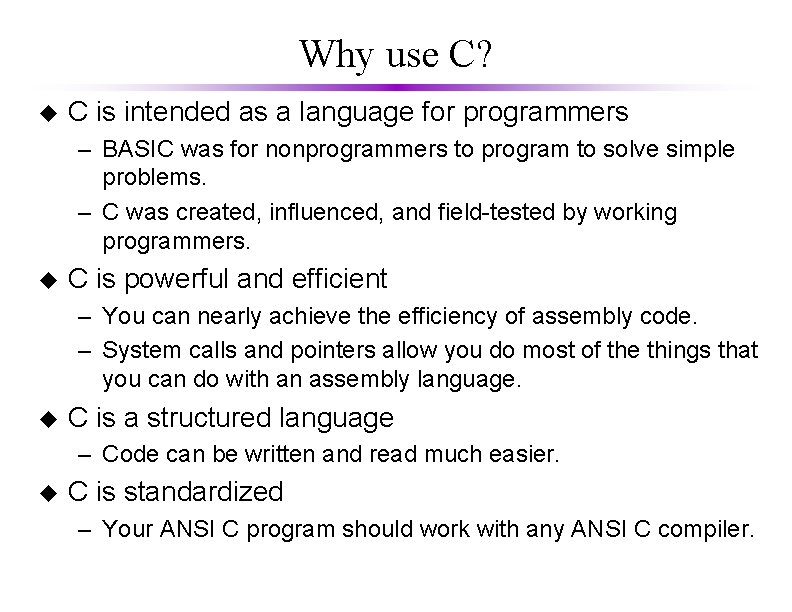 Why use C?

◆ C is intended as a language for programmers
– BASIC was for nonprogrammers to program to solve simple problems.
– C was created, influenced, and field-tested by working programmers.

◆ C is powerful and efficient
– You can nearly achieve the efficiency of assembly code.
– System calls and pointers allow you do most of the things that you can do with an assembly language.

◆ C is a structured language
– Code can be written and read much easier.

◆ C is standardized
– Your ANSI C program should work with any ANSI C compiler.